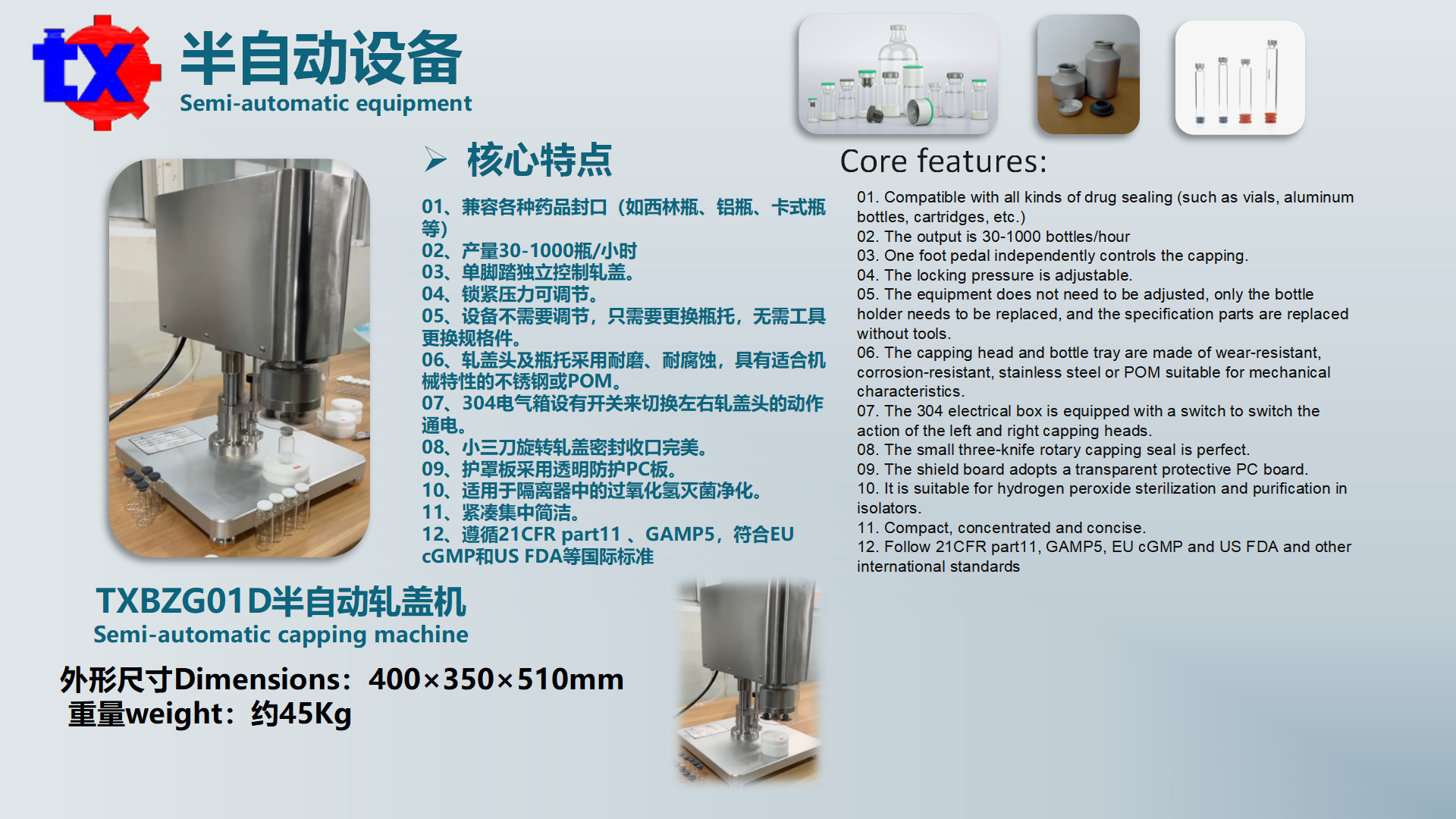 tx

半自动设备
Semi-automatic equipment

➢ 核心特点

01、兼容各种药品封口（如西林瓶、铝瓶、卡式瓶等）
02、产量30-1000瓶/小时
03、单脚踏独立控制轧盖。
04、锁紧压力可调节。
05、设备不需要调节，只需要更换瓶托，无需工具更换规格件。
06、轧盖头及瓶托采用耐磨、耐腐蚀，具有适合机械特性的不锈钢或POM。
07、304电气箱设有开关来切换左右轧盖头的动作通电。
08、小三刀旋转轧盖密封收口完美。
09、护罩板采用透明防护PC板。
10、适用于隔离器中的过氧化氢灭菌净化。
11、紧凑集中简洁。
12、遵循21CFR part11 、GAMP5，符合EU cGMP和US FDA等国际标准

Core features:

01. Compatible with all kinds of drug sealing (such as vials, aluminum bottles, cartridges, etc.)
02. The output is 30-1000 bottles/hour
03. One foot pedal independently controls the capping.
04. The locking pressure is adjustable.
05. The equipment does not need to be adjusted, only the bottle holder needs to be replaced, and the specification parts are replaced without tools.
06. The capping head and bottle tray are made of wear-resistant, corrosion-resistant, stainless steel or POM suitable for mechanical characteristics.
07. The 304 electrical box is equipped with a switch to switch the action of the left and right capping heads.
08. The small three-knife rotary capping seal is perfect.
09. The shield board adopts a transparent protective PC board.
10. It is suitable for hydrogen peroxide sterilization and purification in isolators.
11. Compact, concentrated and concise.
12. Follow 21CFR part11, GAMP5, EU cGMP and US FDA and other international standards

TXBZG01D半自动轧盖机
Semi-automatic capping machine

外形尺寸Dimensions：400×350×510mm
重量weight：约45Kg